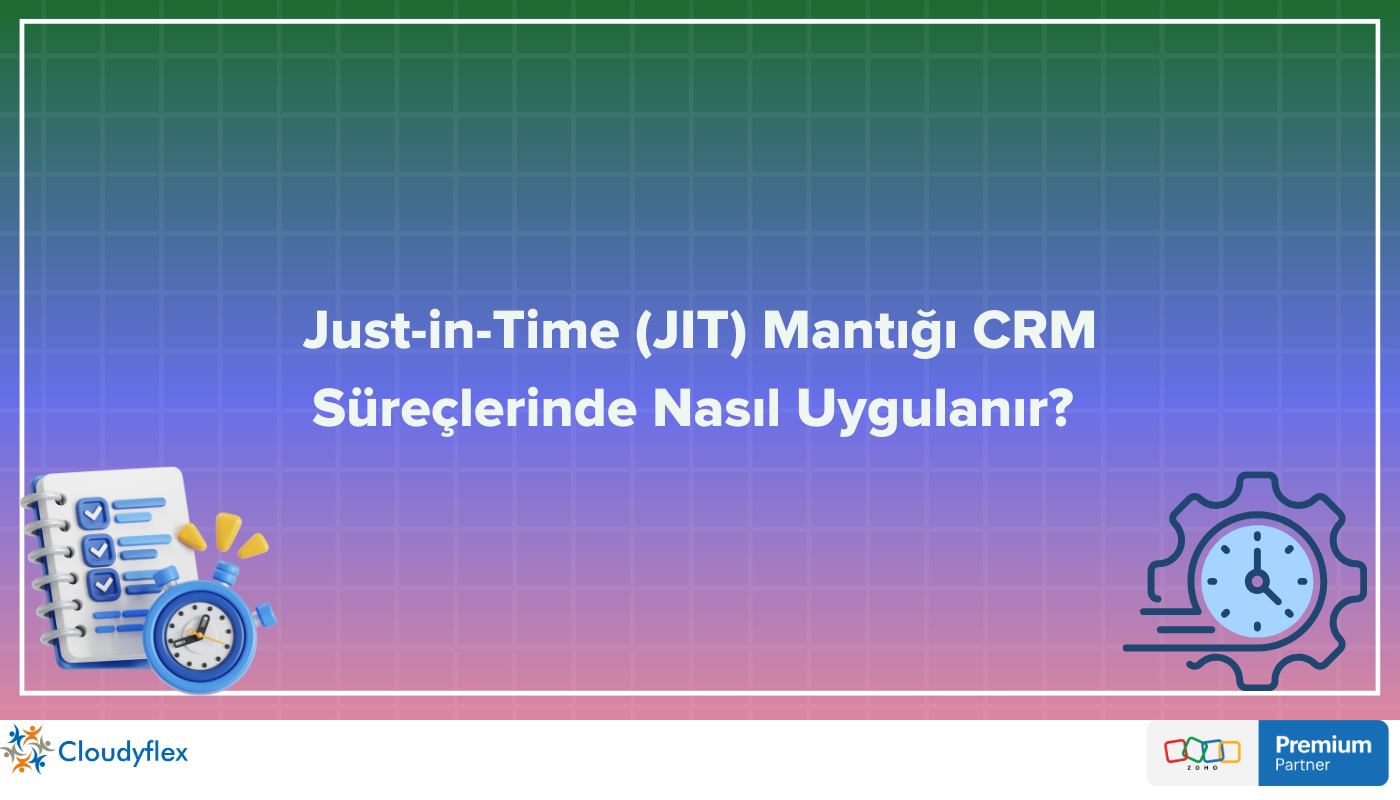 Just-in-Time (JIT) Mantığı CRM Süreçlerinde Nasıl Uygulanır?

Cloudyflex

ZOHO

Premium
Partner